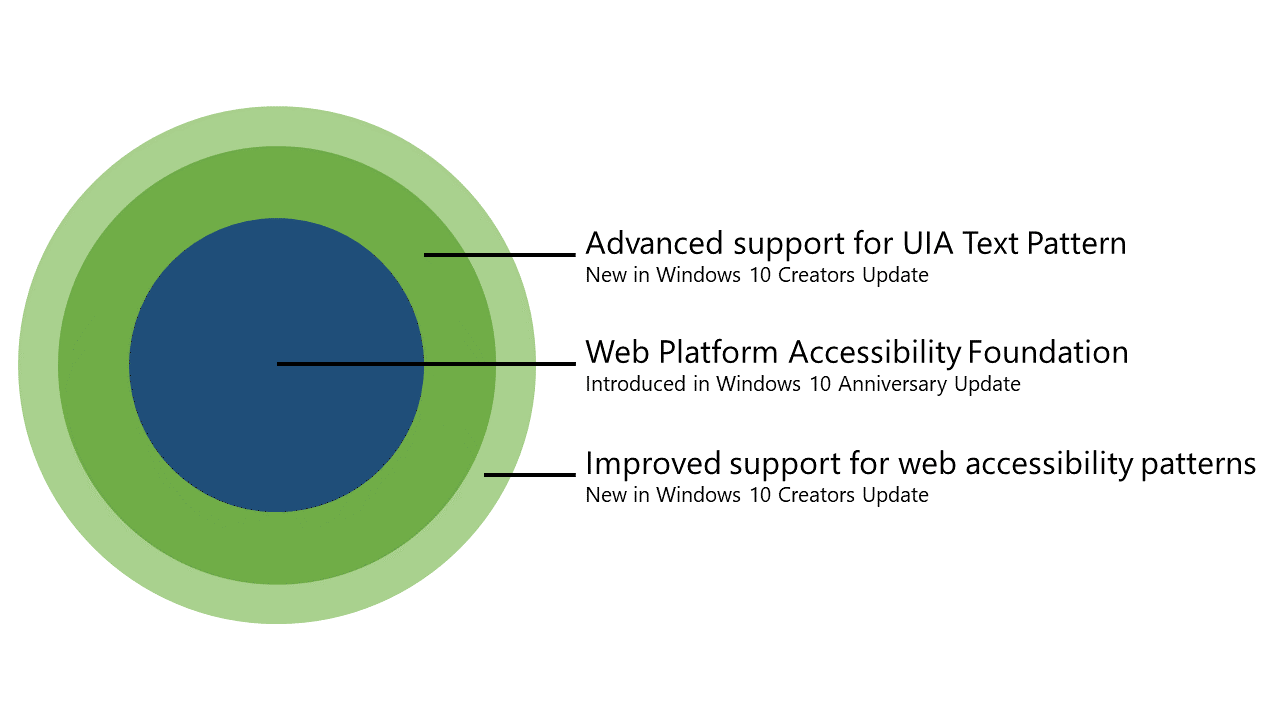 Advanced support for UIA Text Pattern
New in Windows 10 Creators Update

Web Platform Accessibility Foundation
Introduced in Windows 10 Anniversary Update

Improved support for web accessibility patterns
New in Windows 10 Creators Update